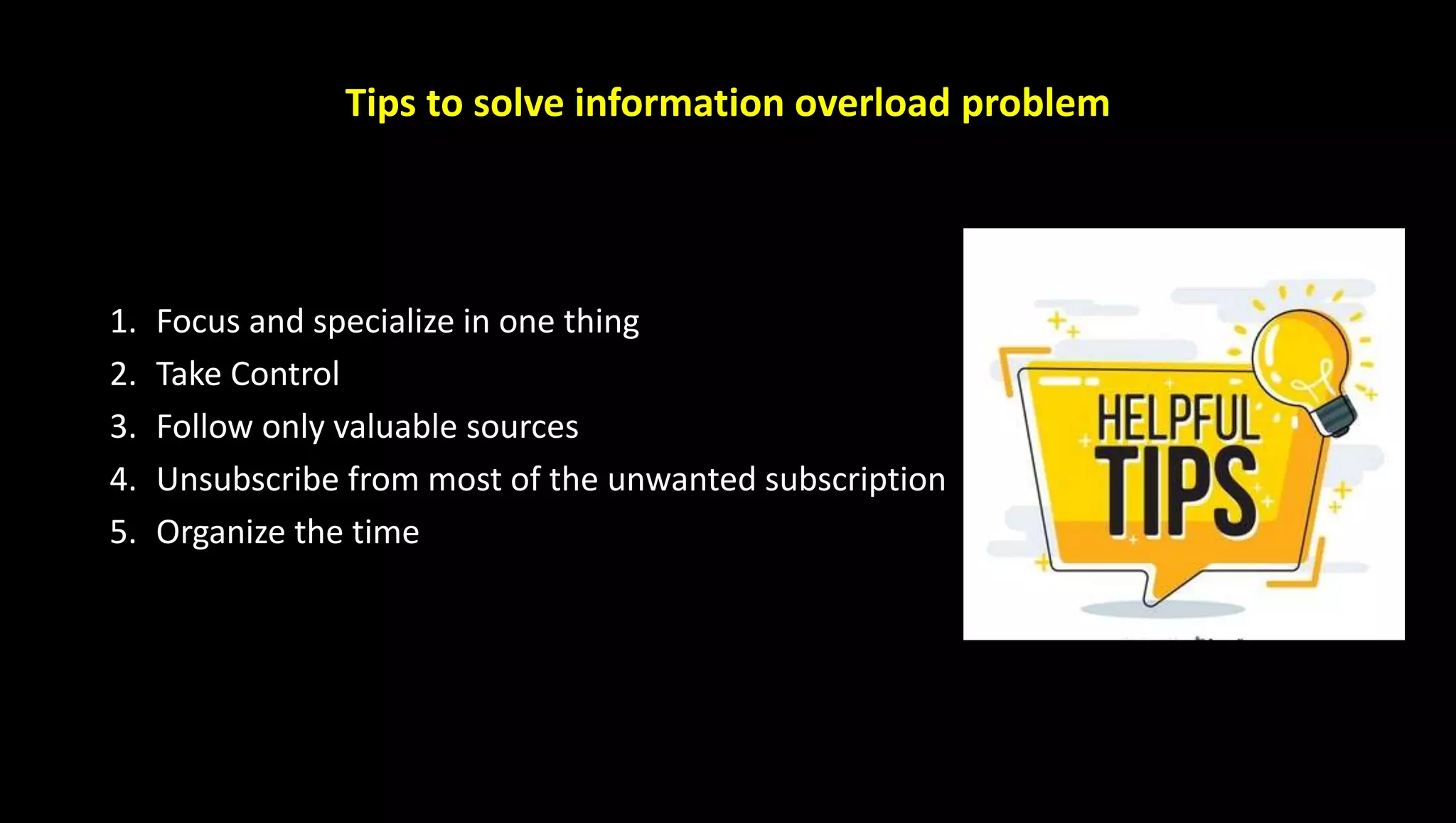 Tips to solve information overload problem

1. Focus and specialize in one thing
2. Take Control
3. Follow only valuable sources
4. Unsubscribe from most of the unwanted subscription
5. Organize the time

HELPFUL
TIPS